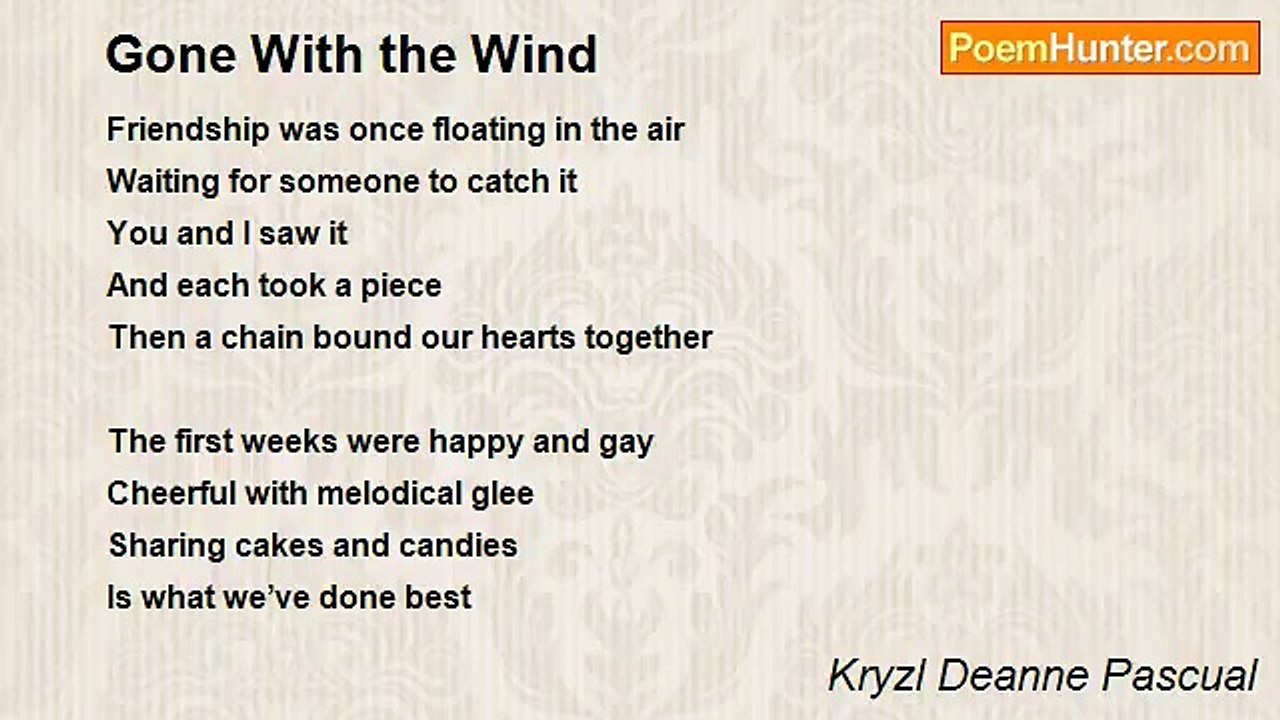 Gone With the Wind

PoemHunter.com

Friendship was once floating in the air
Waiting for someone to catch it
You and I saw it
And each took a piece
Then a chain bound our hearts together

The first weeks were happy and gay
Cheerful with melodical glee
Sharing cakes and candies
Is what we've done best

Kryzl Deanne Pascual